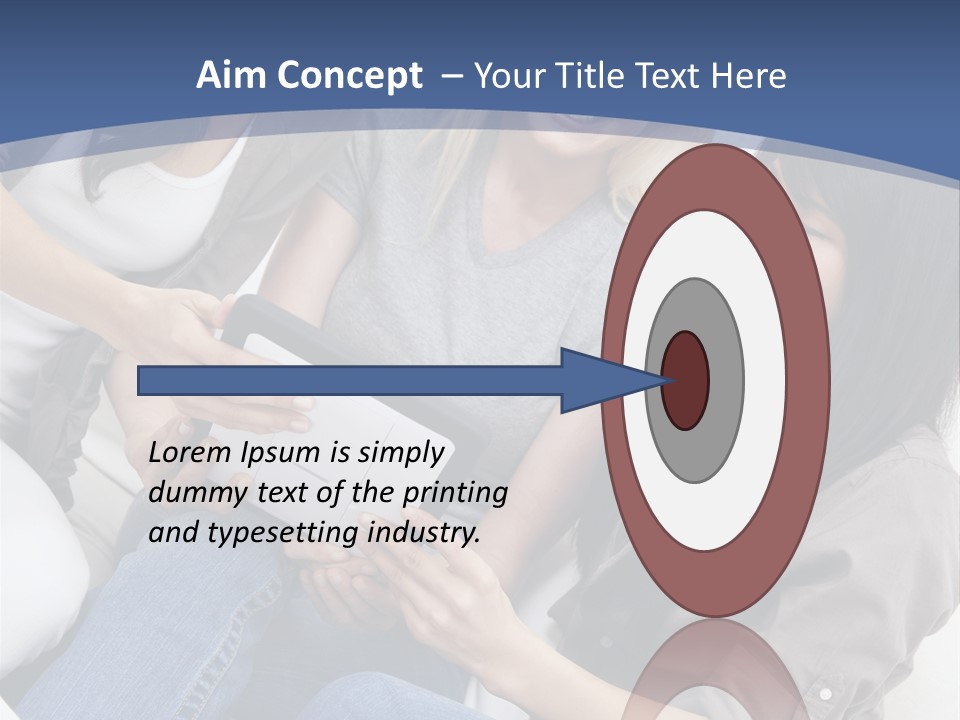 Aim Concept – Your Title Text Here

Lorem Ipsum is simply dummy text of the printing and typesetting industry.